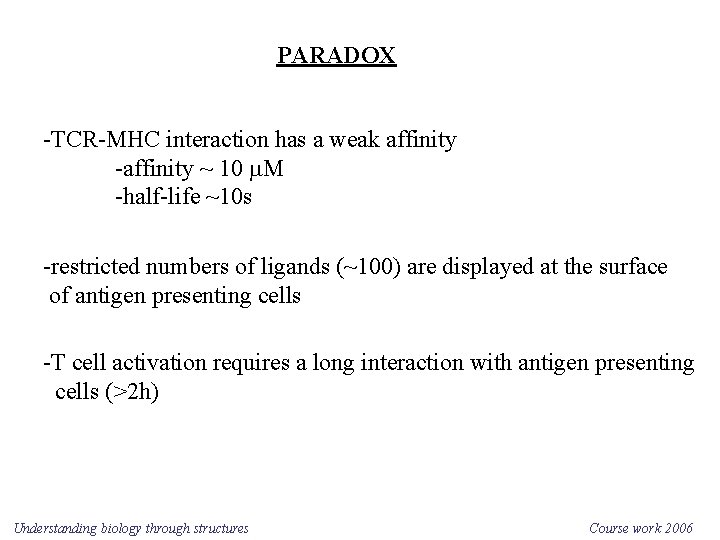 PARADOX

-TCR-MHC interaction has a weak affinity
-affinity ~ 10 μM
-half-life ~10s

-restricted numbers of ligands (~100) are displayed at the surface of antigen presenting cells

-T cell activation requires a long interaction with antigen presenting cells (>2h)

Understanding biology through structures

Course work 2006